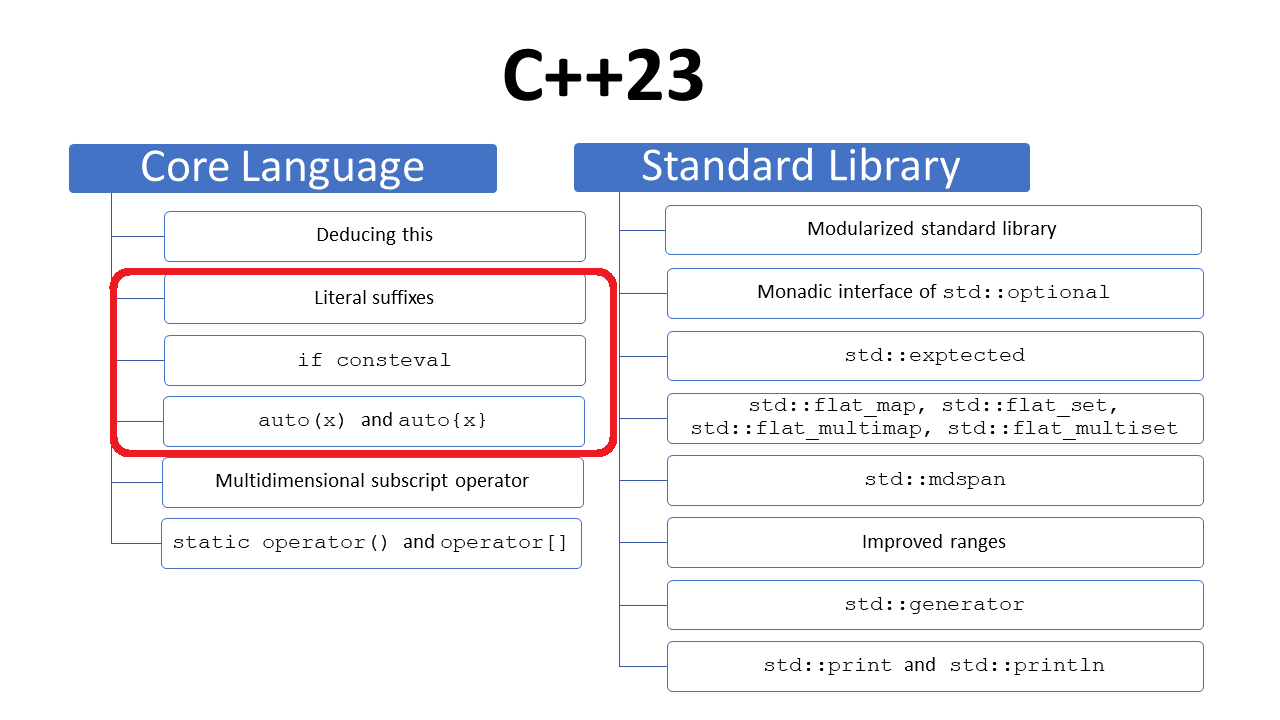 C++23

Core Language

Deducing this

Literal suffixes

if consteval

auto(x) and auto{x}

Multidimensional subscript operator

static operator() and operator[]

Standard Library

Modularized standard library

Monadic interface of std::optional

std::exptected

std::flat_map, std::flat_set, std::flat_multimap, std::flat_multiset

std::mdspan

Improved ranges

std::generator

std::print and std::println